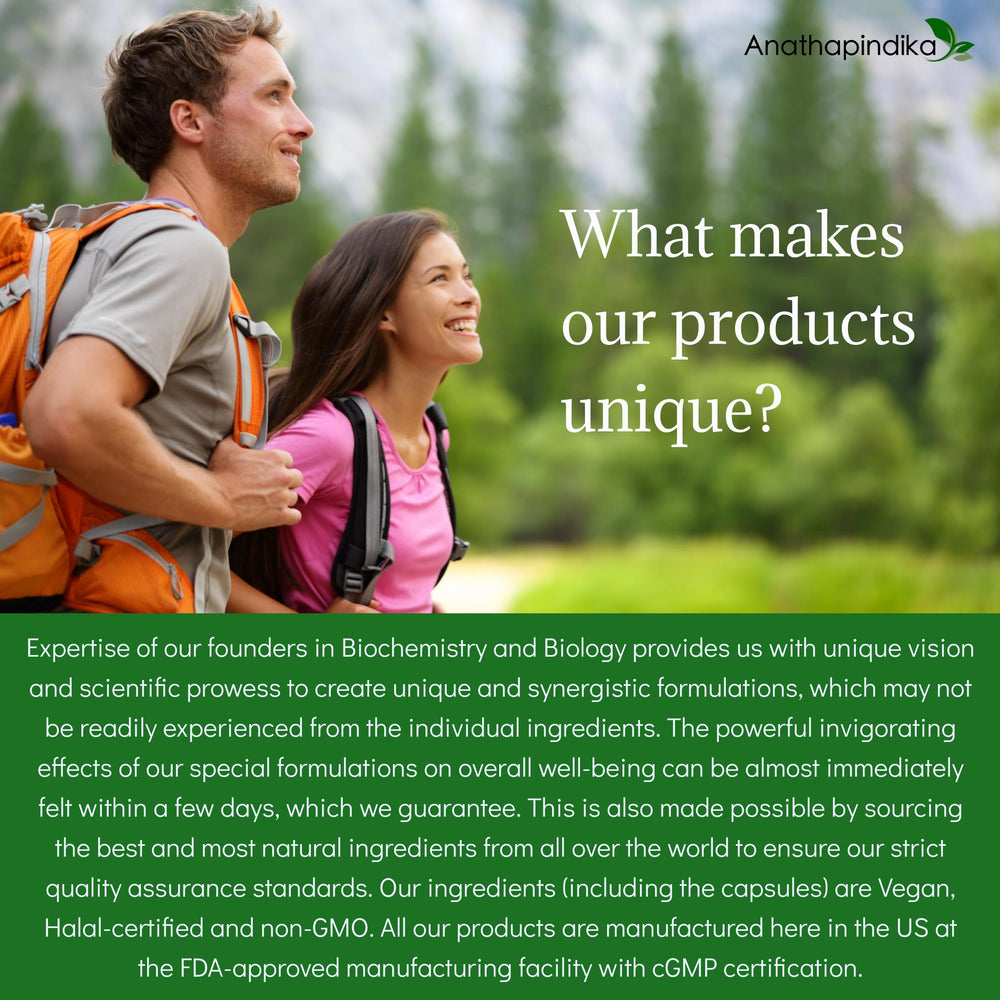 Anathapindika

What makes our products unique?

Expertise of our founders in Biochemistry and Biology provides us with unique vision and scientific prowess to create unique and synergistic formulations, which may not be readily experienced from the individual ingredients. The powerful invigorating effects of our special formulations on overall well-being can be almost immediately felt within a few days, which we guarantee. This is also made possible by sourcing the best and most natural ingredients from all over the world to ensure our strict quality assurance standards. Our ingredients (including the capsules) are Vegan, Halal-certified and non-GMO. All our products are manufactured here in the US at the FDA-approved manufacturing facility with cGMP certification.